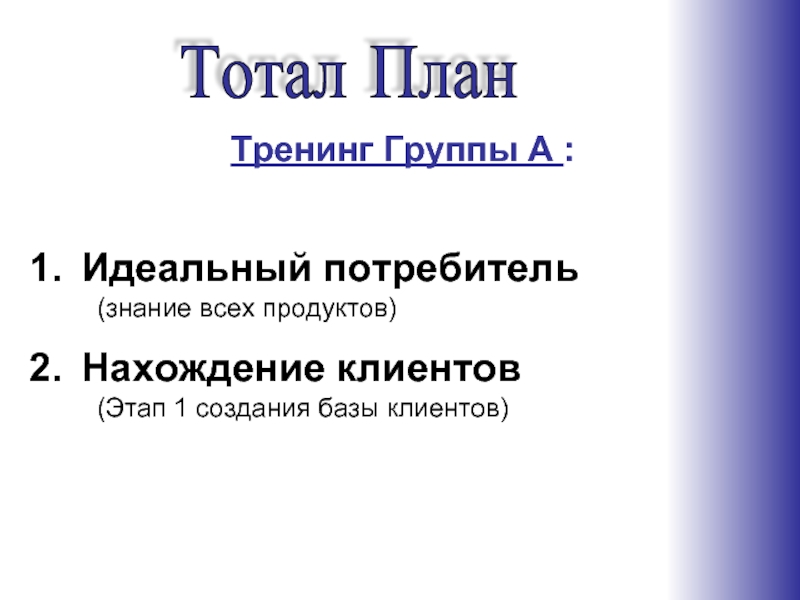 Тотал План

Тренинг Группы А :

1. Идеальный потребитель
(знание всех продуктов)

2. Нахождение клиентов
(Этап 1 создания базы клиентов)